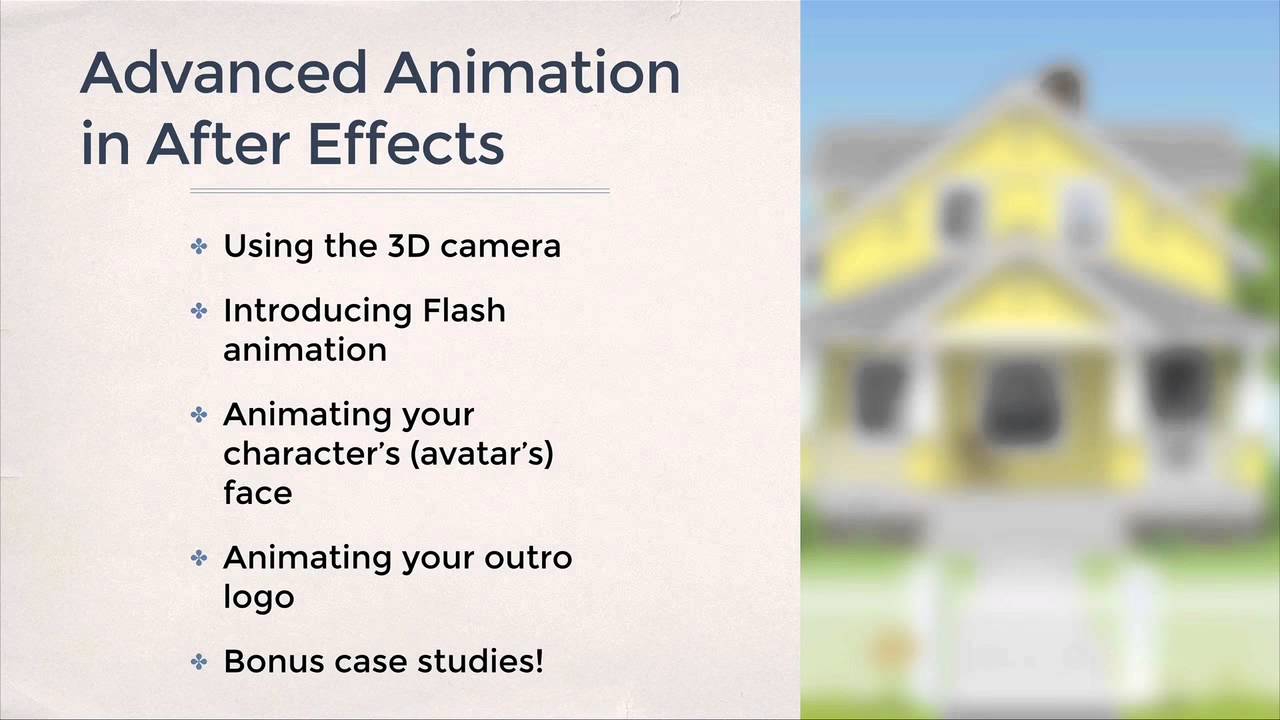 Advanced Animation in After Effects

✤ Using the 3D camera

✤ Introducing Flash animation

✤ Animating your character's (avatar's) face

✤ Animating your outro logo

✤ Bonus case studies!